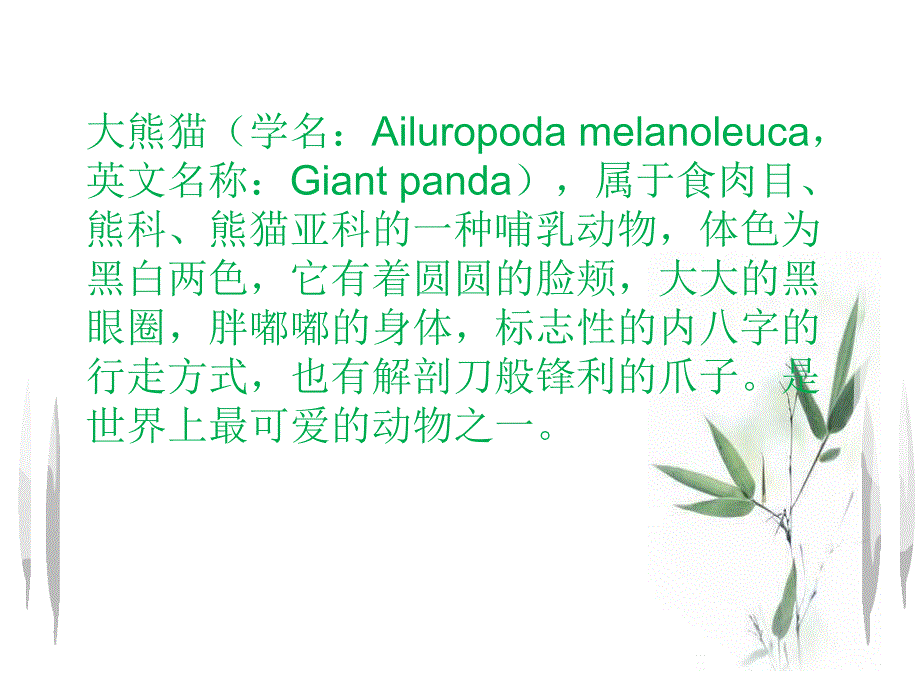 大熊猫（学名：Ailuropoda melanoleuca，英文名称：Giant panda），属于食肉目、熊科、熊猫亚科的一种哺乳动物，体色为黑白两色，它有着圆圆的脸颊，大大的黑眼圈，胖嘟嘟的身体，标志性的内八字的行走方式，也有解剖刀般锋利的爪子。是世界上最可爱的动物之一。